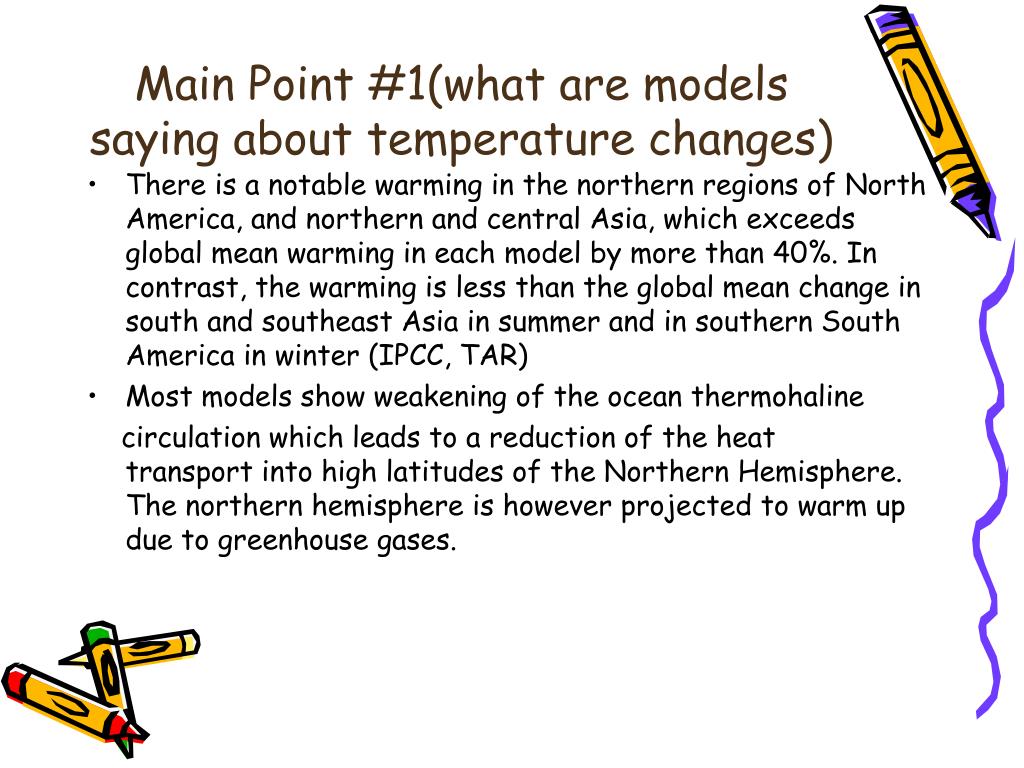 Main Point #1(what are models saying about temperature changes)

• There is a notable warming in the northern regions of North America, and northern and central Asia, which exceeds global mean warming in each model by more than 40%. In contrast, the warming is less than the global mean change in south and southeast Asia in summer and in southern South America in winter (IPCC, TAR)

• Most models show weakening of the ocean thermohaline circulation which leads to a reduction of the heat transport into high latitudes of the Northern Hemisphere. The northern hemisphere is however projected to warm up due to greenhouse gases.